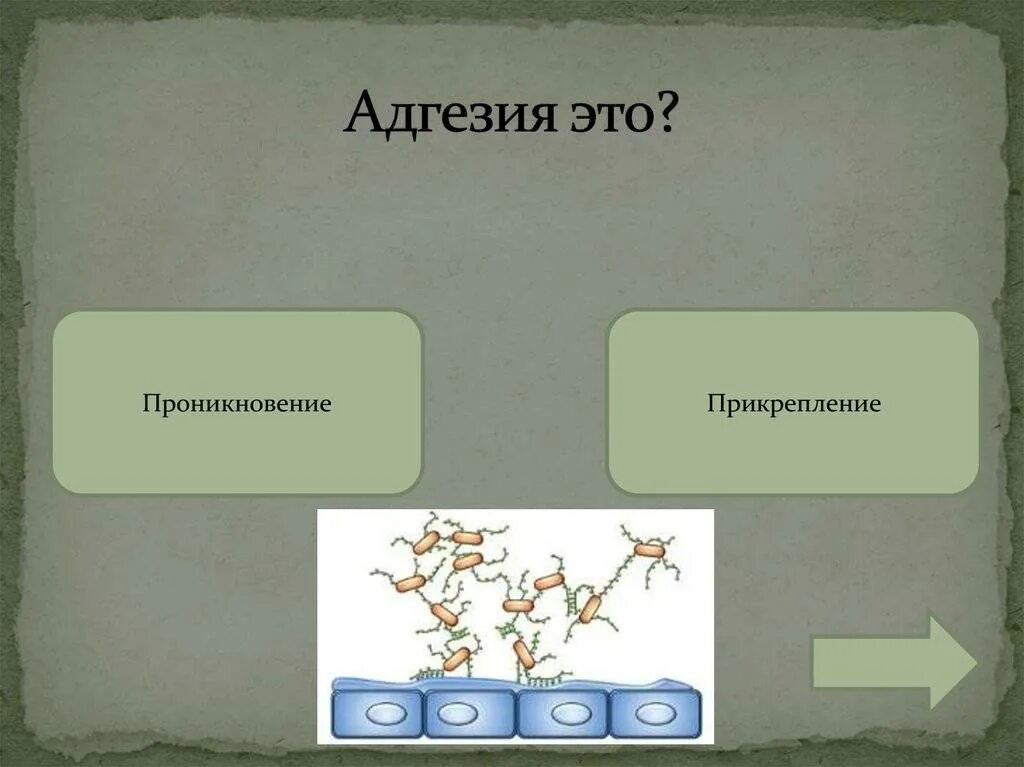 Адгезия это?

Проникновение

Прикрепление